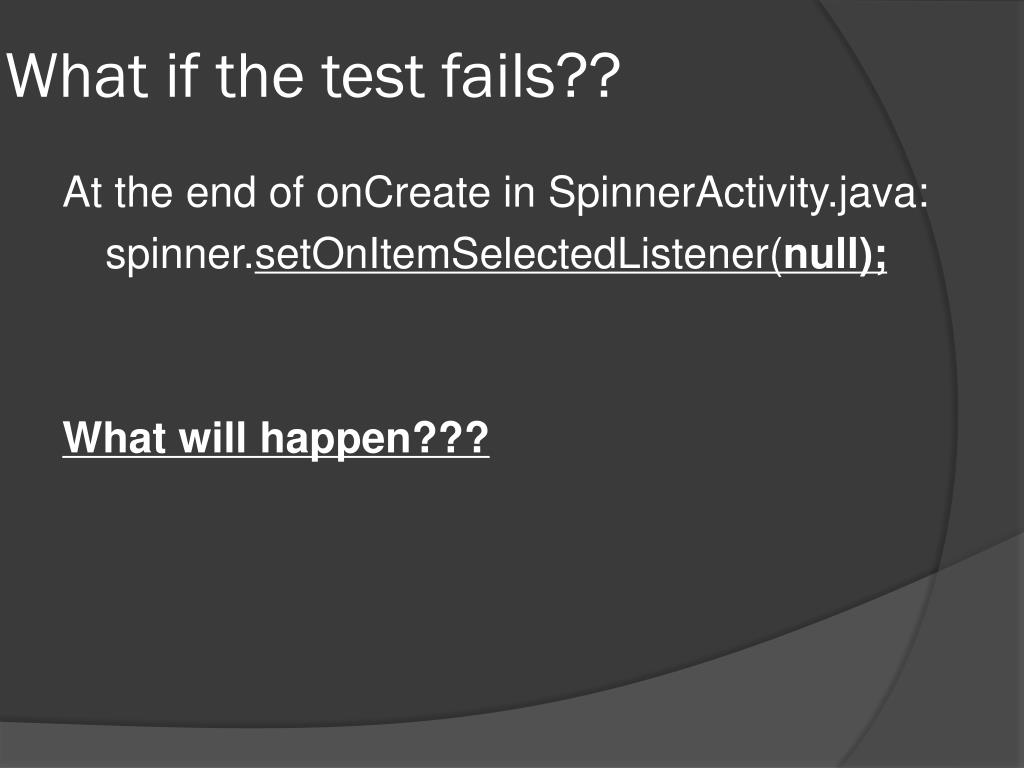 What if the test fails??

At the end of onCreate in SpinnerActivity.java:

spinner.setOnItemSelectedListener(null);

What will happen???